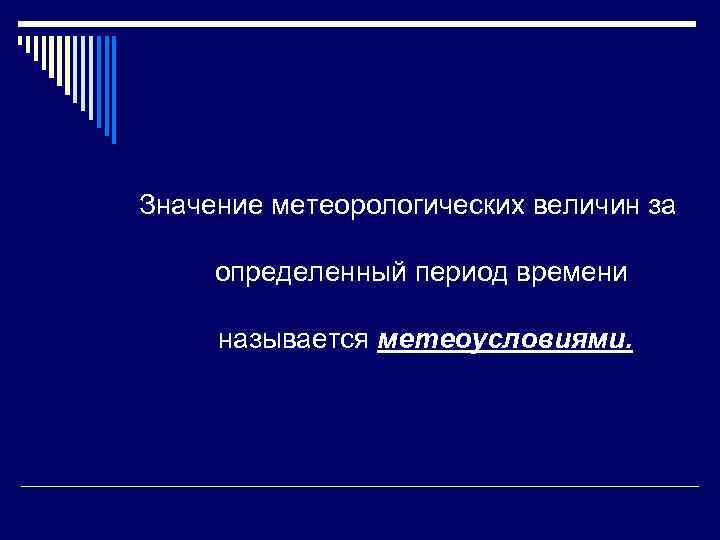 Значение метеорологических величин за определенный период времени называется метеоусловиями.